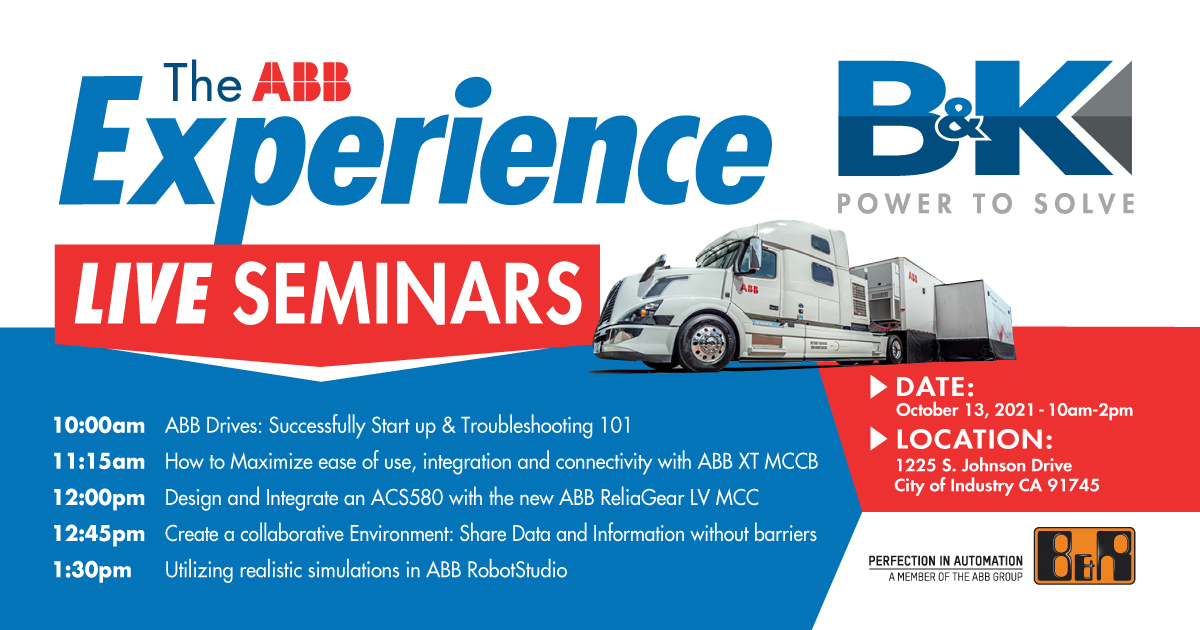 The ABB Experience

B&K
POWER TO SOLVE

LIVE SEMINARS

ABB

10:00am ABB Drives: Successfully Start up & Troubleshooting 101
11:15am How to Maximize ease of use, integration and connectivity with ABB XT MCCB
12:00pm Design and Integrate an ACS580 with the new ABB ReliaGear LV MCC
12:45pm Create a collaborative Environment: Share Data and Information without barriers
1:30pm Utilizing realistic simulations in ABB RobotStudio

DATE:
October 13, 2021 - 10am-2pm

LOCATION:
1225 S. Johnson Drive
City of Industry CA 91745

PERFECTION IN AUTOMATION
A MEMBER OF THE ABB GROUP

B&R